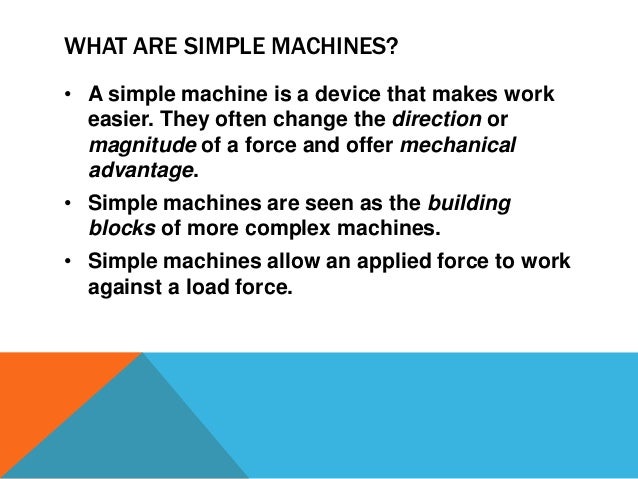 WHAT ARE SIMPLE MACHINES?

• A simple machine is a device that makes work easier. They often change the direction or magnitude of a force and offer mechanical advantage.

• Simple machines are seen as the building blocks of more complex machines.

• Simple machines allow an applied force to work against a load force.